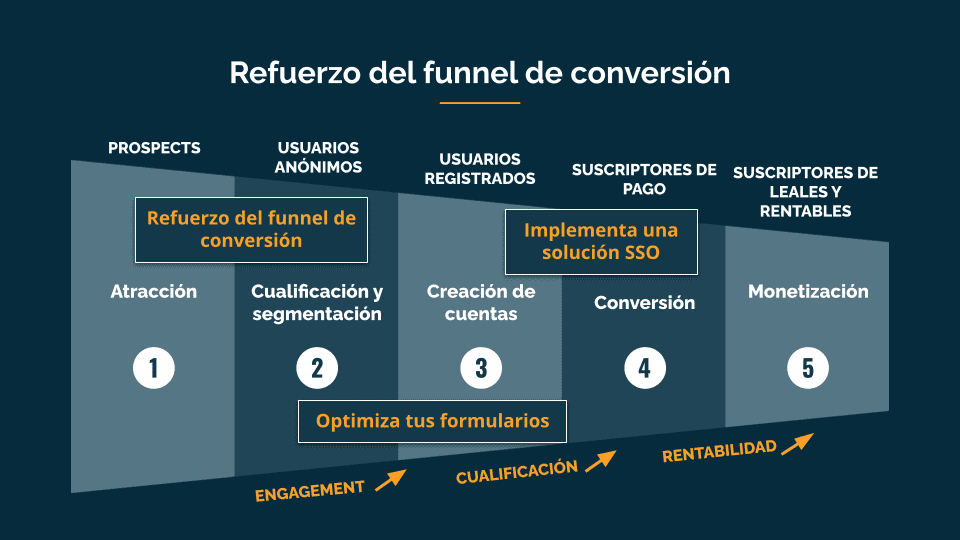 Refuerzo del funnel de conversión

PROSPECTS

USUARIOS ANÓNIMOS

USUARIOS REGISTRADOS

SUSCRIPTORES DE PAGO

SUSCRIPTORES DE LEALES Y RENTABLES

Refuerzo del funnel de conversión

Implementa una solución SSO

Atracción

Cualificación y segmentación

Creación de cuentas

Conversión

Monetización

1

2

3

4

5

Optimiza tus formularios

ENGAGEMENT

CUALIFICACIÓN

RENTABILIDAD